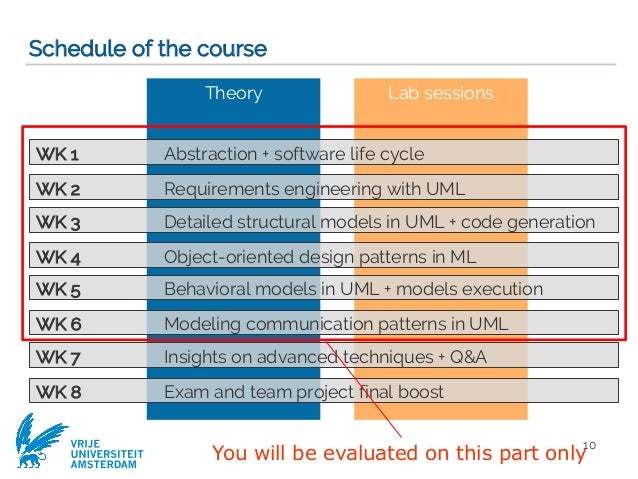 Schedule of the course

Theory

Lab sessions

WK 1 Abstraction + software life cycle

WK 2 Requirements engineering with UML

WK 3 Detailed structural models in UML + code generation

WK 4 Object-oriented design patterns in ML

WK 5 Behavioral models in UML + models execution

WK 6 Modeling communication patterns in UML

WK 7 Insights on advanced techniques + Q&A

WK 8 Exam and team project final boost

VRIJE UNIVERSITEIT AMSTERDAM

You will be evaluated on this part only

10